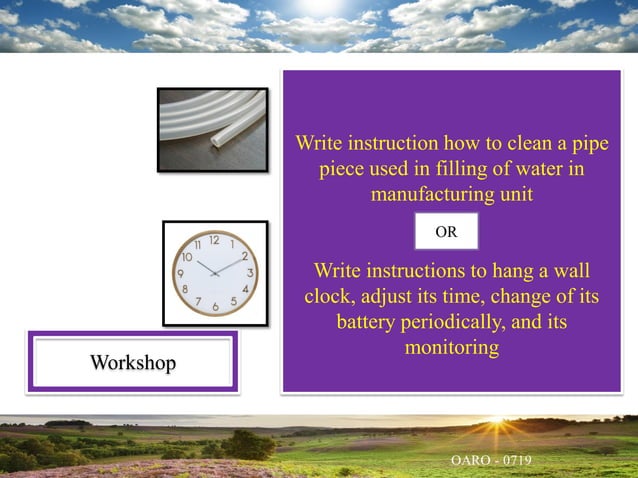 Write instruction how to clean a pipe piece used in filling of water in manufacturing unit

OR

Write instructions to hang a wall clock, adjust its time, change of its battery periodically, and its monitoring

12
1
2
3
4
5
6
7
8
9
10
11

Workshop

OARO - 0719